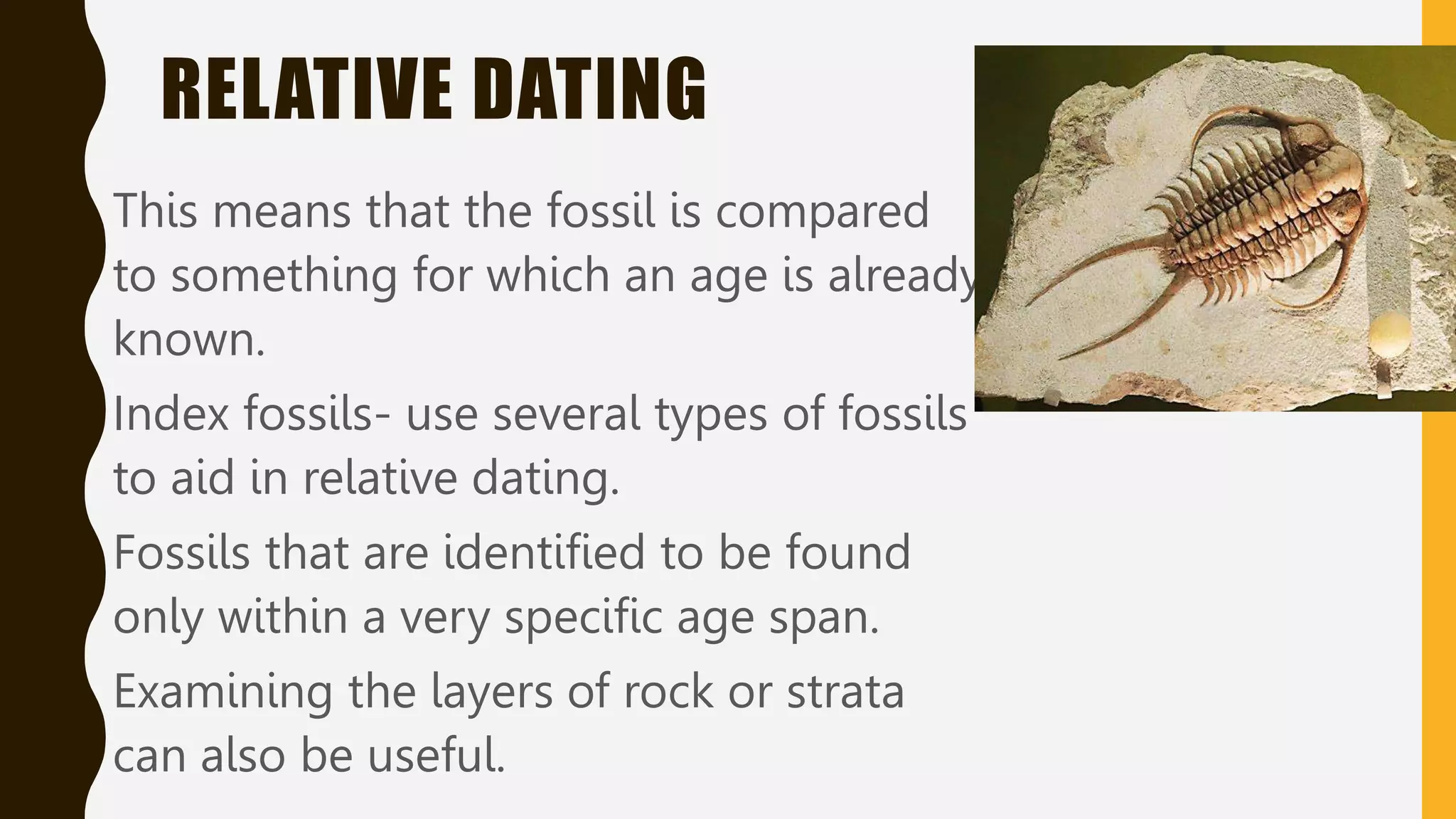 RELATIVE DATING

This means that the fossil is compared to something for which an age is already known.

Index fossils- use several types of fossils to aid in relative dating.

Fossils that are identified to be found only within a very specific age span.

Examining the layers of rock or strata can also be useful.